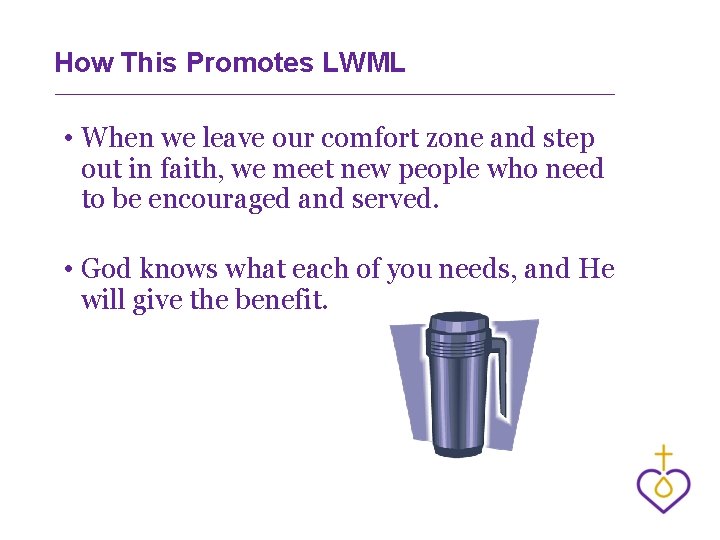 How This Promotes LWML

• When we leave our comfort zone and step out in faith, we meet new people who need to be encouraged and served.

• God knows what each of you needs, and He will give the benefit.